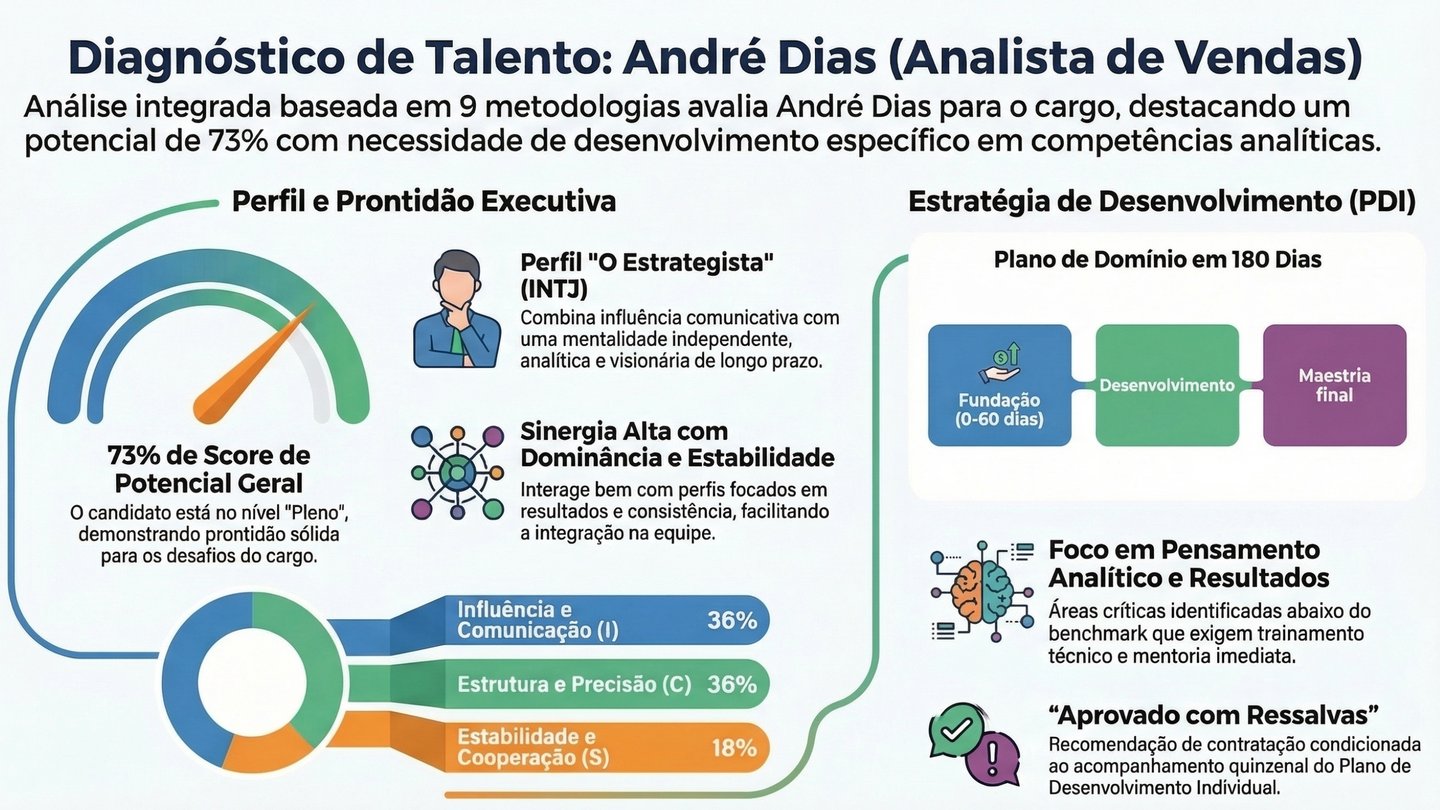 Diagnóstico de Talento: André Dias (Analista de Vendas)

Análise integrada baseada em 9 metodologias avalia André Dias para o cargo, destacando um potencial de 73% com necessidade de desenvolvimento específico em competências analíticas.

Perfil e Prontidão Executiva

73% de Score de Potencial Geral

O candidato está no nível "Pleno", demonstrando prontidão sólida para os desafios do cargo.

Perfil "O Estrategista" (INTJ)

Combina influência comunicativa com uma mentalidade independente, analítica e visionária de longo prazo.

Sinergia Alta com Dominância e Estabilidade

Interage bem com perfis focados em resultados e consistência, facilitando a integração na equipe.

Influência e Comunicação (I) 36%

Estrutura e Precisão (C) 36%

Estabilidade e Cooperação (S) 18%

Estratégia de Desenvolvimento (PDI)

Plano de Domínio em 180 Dias

Fundação (0-60 dias)

Desenvolvimento

Maestria final

Foco em Pensamento Analítico e Resultados

Áreas críticas identificadas abaixo do benchmark que exigem trainamento técnico e mentoria imediata.

“Aprovado com Ressalvas”

Recomendação de contratação condicionada ao acompanhamento quinzenal do Plano de Desenvolvimento Individual.